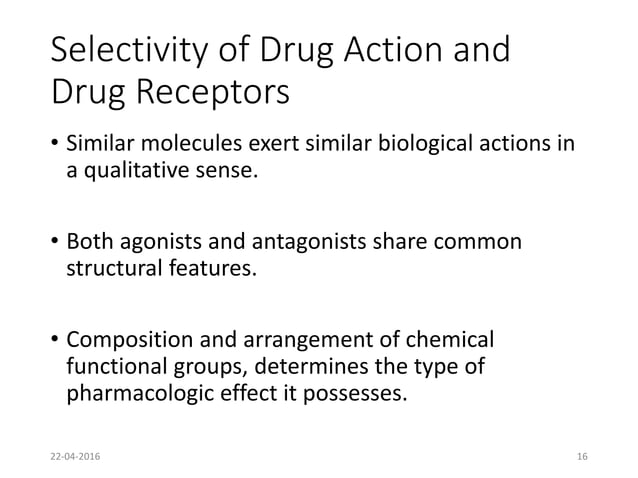 Selectivity of Drug Action and Drug Receptors

• Similar molecules exert similar biological actions in a qualitative sense.

• Both agonists and antagonists share common structural features.

• Composition and arrangement of chemical functional groups, determines the type of pharmacologic effect it possesses.

22-04-2016

16